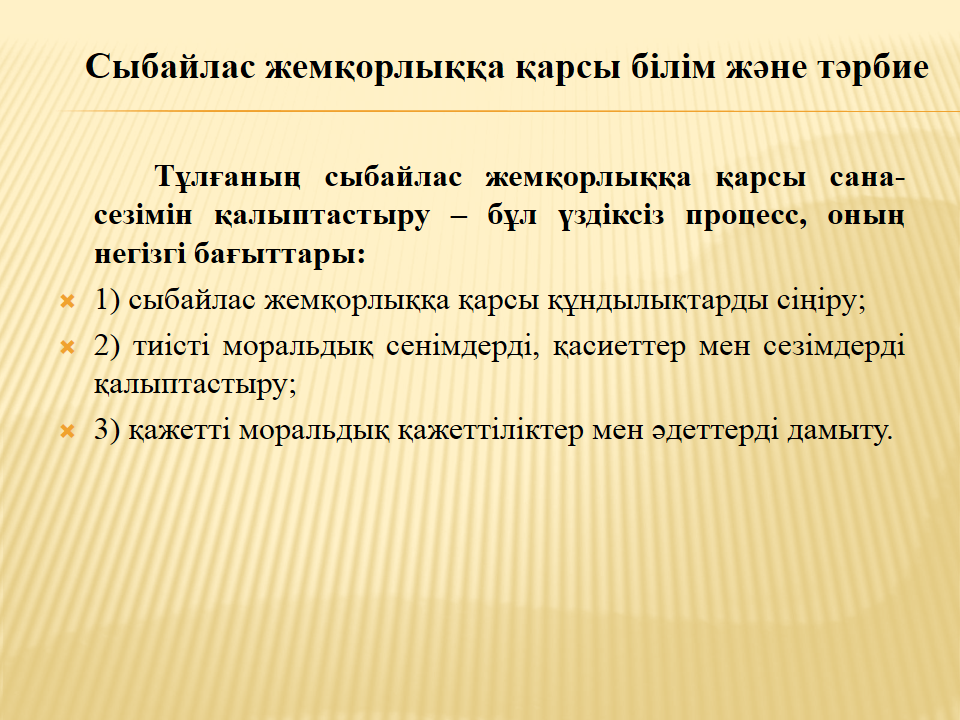 Сыбайлас жемқорлыққа қарсы білім және тәрбие

Тұлғаның сыбайлас жемқорлыққа қарсы сана-сезімін қалыптастыру – бұл үздіксіз процесс, оның негізгі бағыттары:

1) сыбайлас жемқорлыққа қарсы құндылықтарды сіңіру;

2) тиісті моральдық сенімдерді, қасиеттер мен сезімдерді қалыптастыру;

3) қажетті моральдық қажеттіліктер мен әдеттерді дамыту.